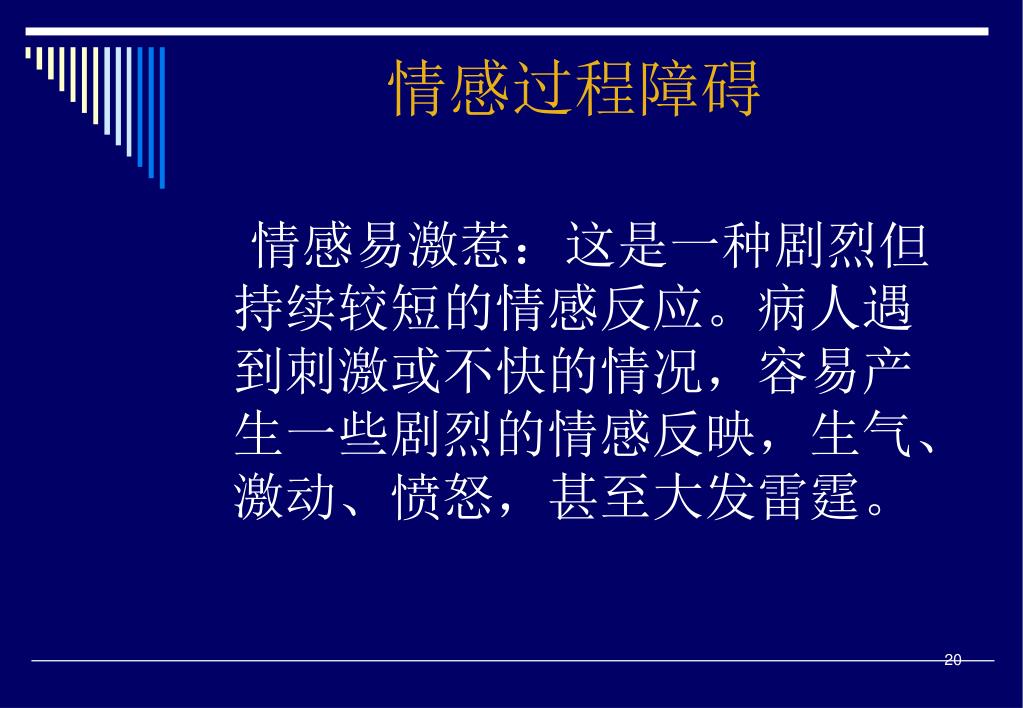 情感过程障碍

情感易激惹：这是一种剧烈但持续较短的情感反应。病人遇到刺激或不快的情况，容易产生一些剧烈的情感反映，生气、激动、愤怒，甚至大发雷霆。

20